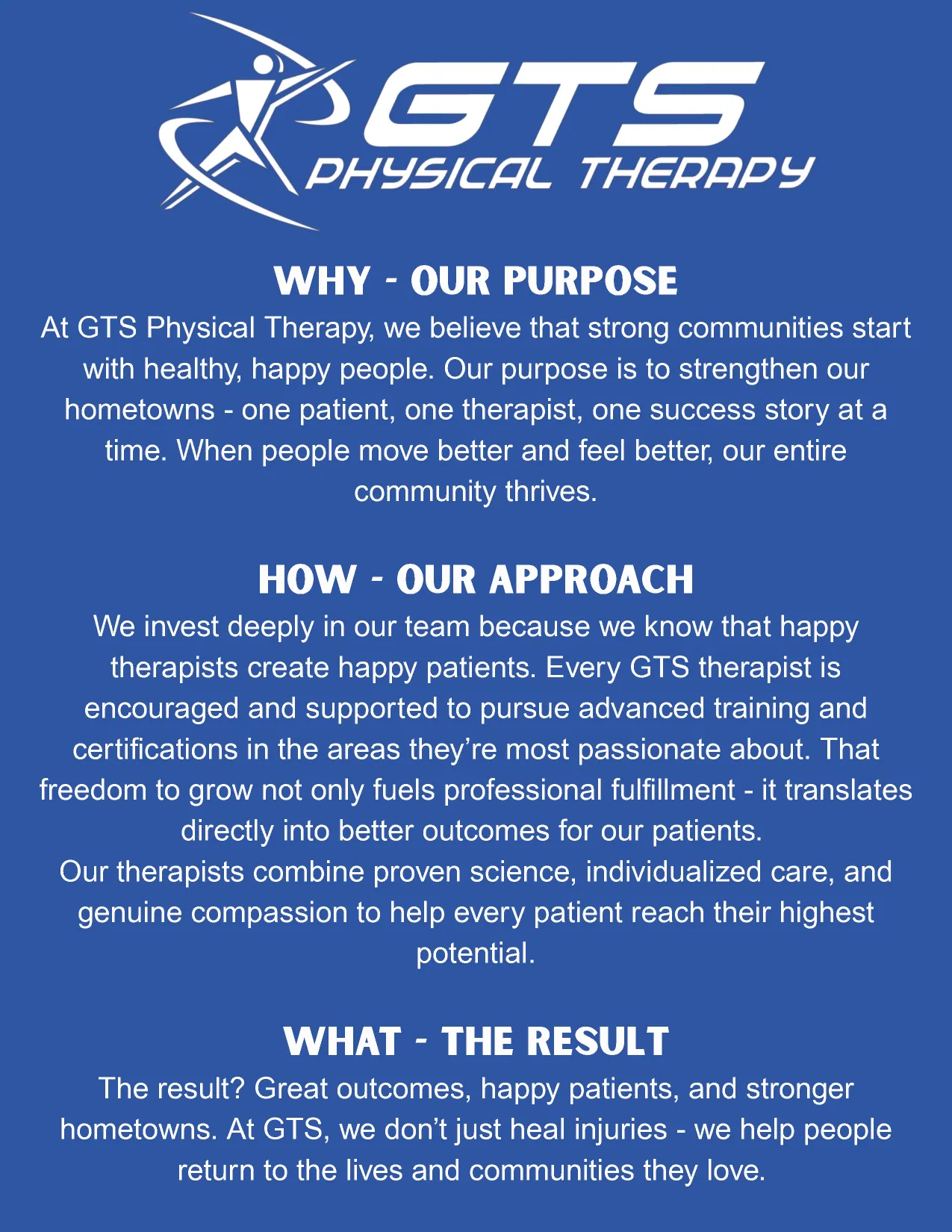 GTS
PHYSICAL THERAPY

WHY - OUR PURPOSE
At GTS Physical Therapy, we believe that strong communities start with healthy, happy people. Our purpose is to strengthen our hometowns - one patient, one therapist, one success story at a time. When people move better and feel better, our entire community thrives.

HOW - OUR APPROACH
We invest deeply in our team because we know that happy therapists create happy patients. Every GTS therapist is encouraged and supported to pursue advanced training and certifications in the areas they're most passionate about. That freedom to grow not only fuels professional fulfillment - it translates directly into better outcomes for our patients.
Our therapists combine proven science, individualized care, and genuine compassion to help every patient reach their highest potential.

WHAT - THE RESULT
The result? Great outcomes, happy patients, and stronger hometowns. At GTS, we don't just heal injuries - we help people return to the lives and communities they love.